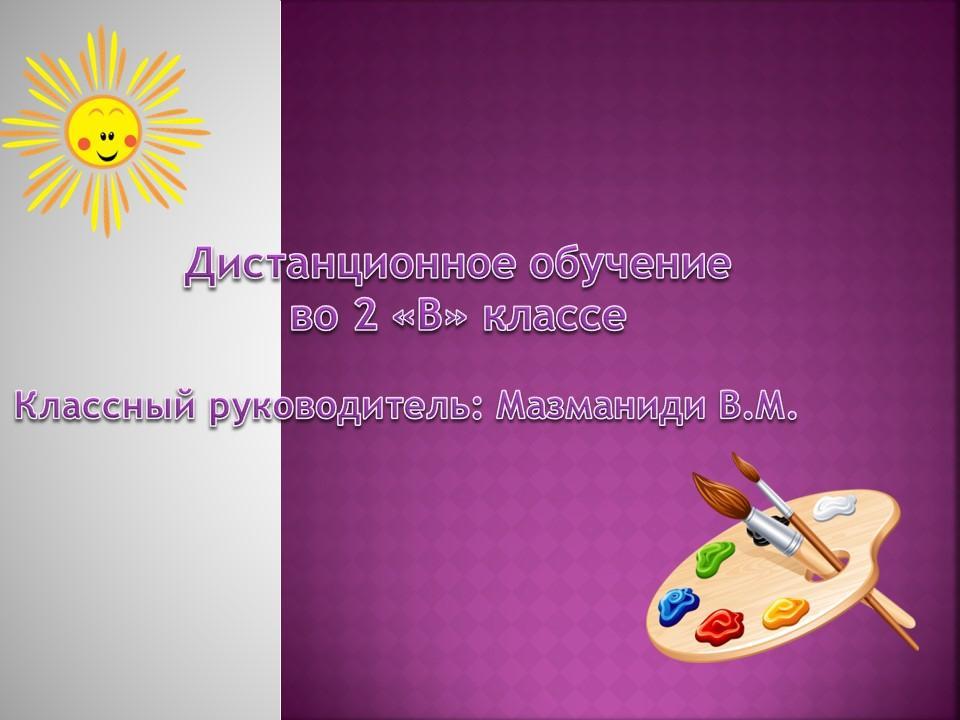 Дистанционное обучение во 2 «В» классе

Классный руководитель: Мазманиди В.М.